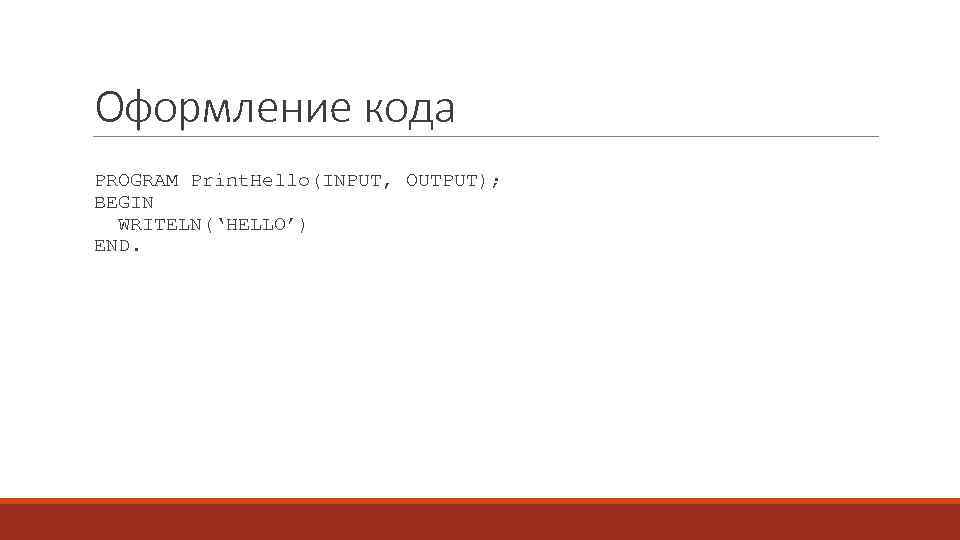 Оформление кода

PROGRAM PrintHello(INPUT, OUTPUT);
BEGIN
  WRITELN(‘HELLO’)
END.